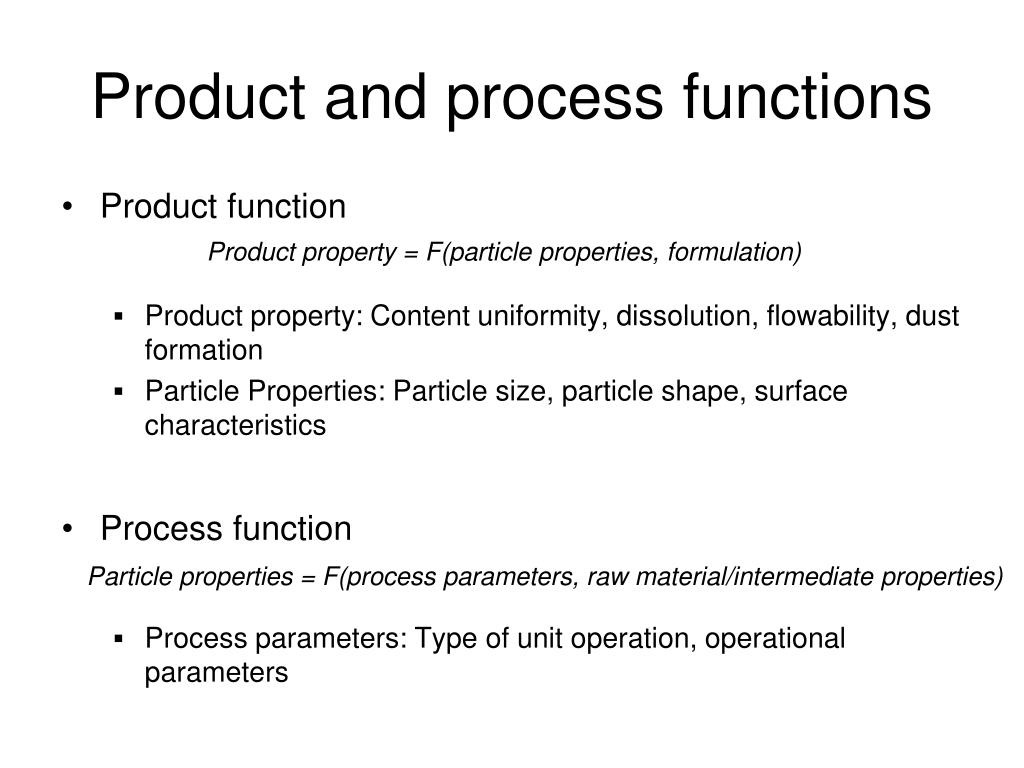 Product and process functions

• Product function

Product property = F(particle properties, formulation)

▪ Product property: Content uniformity, dissolution, flowability, dust formation
▪ Particle Properties: Particle size, particle shape, surface characteristics

• Process function

Particle properties = F(process parameters, raw material/intermediate properties)

▪ Process parameters: Type of unit operation, operational parameters